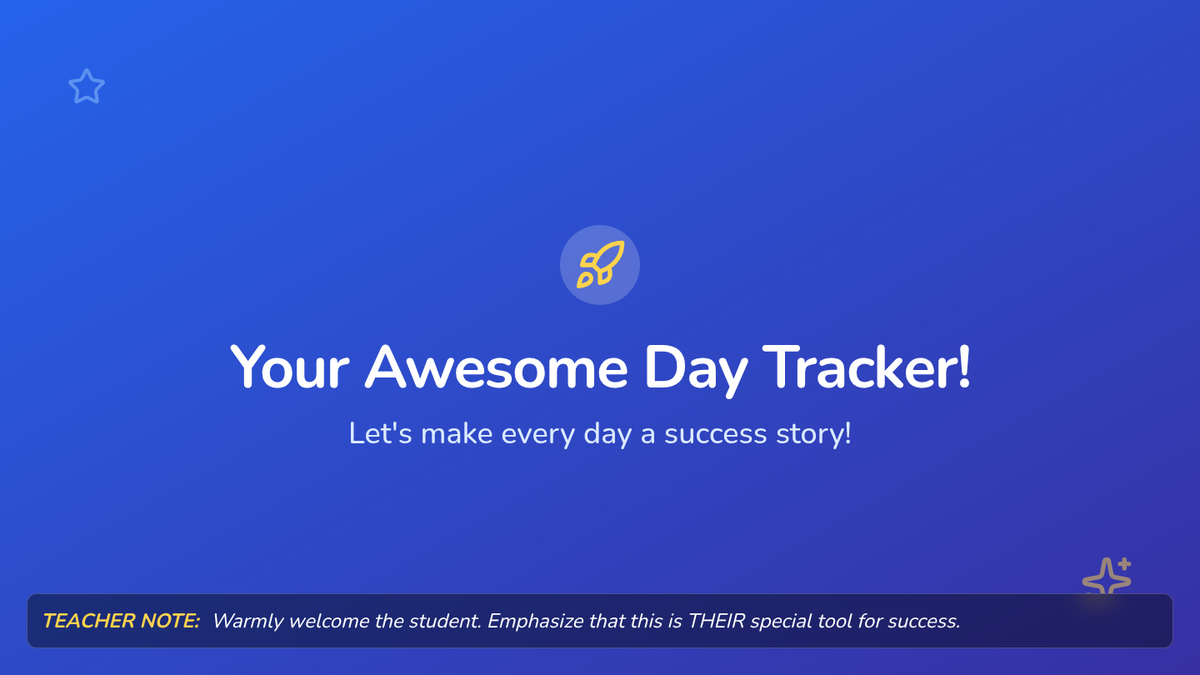 Your Awesome Day Tracker!

Let's make every day a success story!

TEACHER NOTE: Warmly welcome the student. Emphasize that this is THEIR special tool for success.